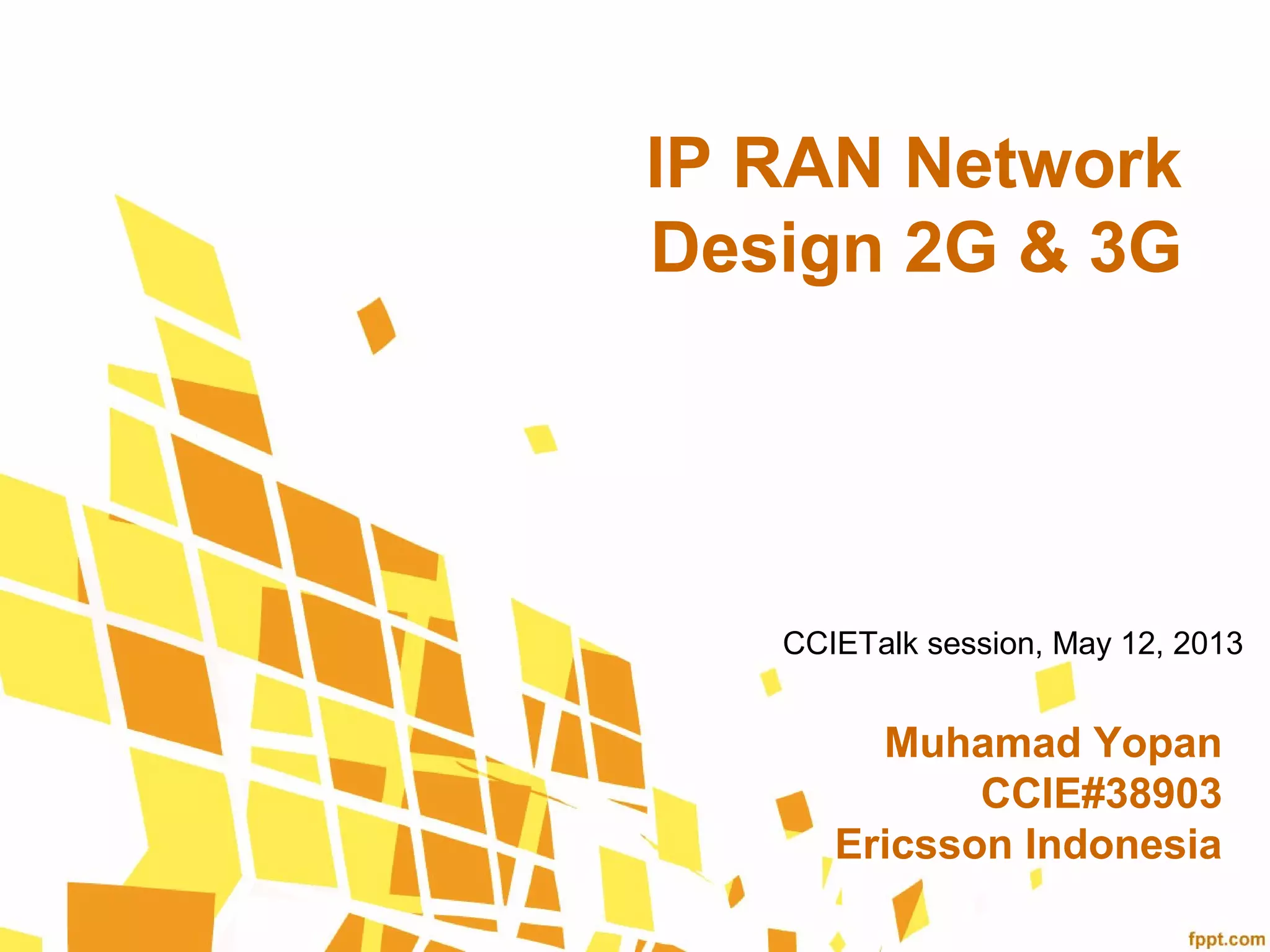 IP RAN Network Design 2G & 3G

CCIETalk session, May 12, 2013

Muhamad Yopan
CCIE#38903
Ericsson Indonesia

fppt.com